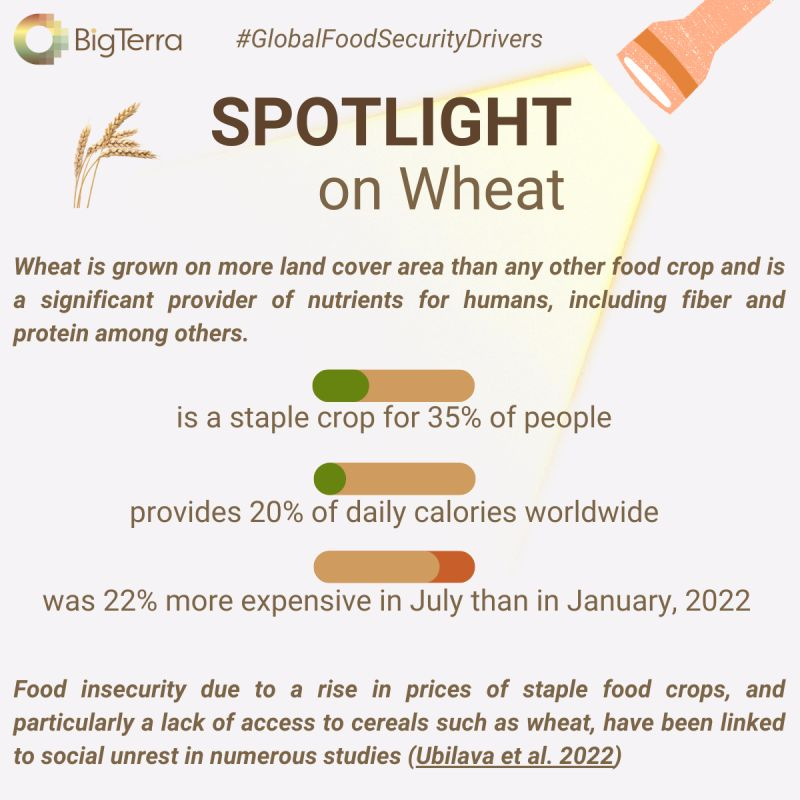 BigTerra #GlobalFoodSecurityDrivers

SPOTLIGHT on Wheat

Wheat is grown on more land cover area than any other food crop and is a significant provider of nutrients for humans, including fiber and protein among others.

is a staple crop for 35% of people

provides 20% of daily calories worldwide

was 22% more expensive in July than in January, 2022

Food insecurity due to a rise in prices of staple food crops, and particularly a lack of access to cereals such as wheat, have been linked to social unrest in numerous studies (Ubilava et al. 2022)